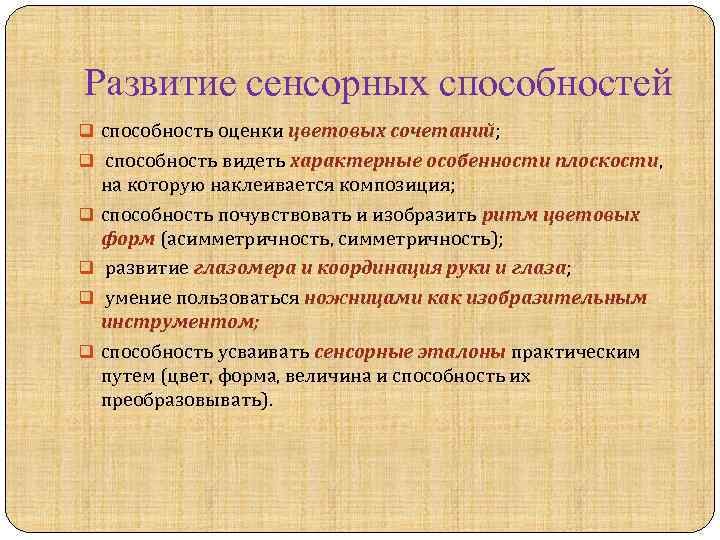 Развитие сенсорных способностей

способность оценки цветовых сочетаний;

способность видеть характерные особенности плоскости, на которую наклеивается композиция;

способность почувствовать и изобразить ритм цветовых форм (асимметричность, симметричность);

развитие глазомера и координация руки и глаза;

умение пользоваться ножницами как изобразительным инструментом;

способность усваивать сенсорные эталоны практическим путем (цвет, форма, величина и способность их преобразовывать).